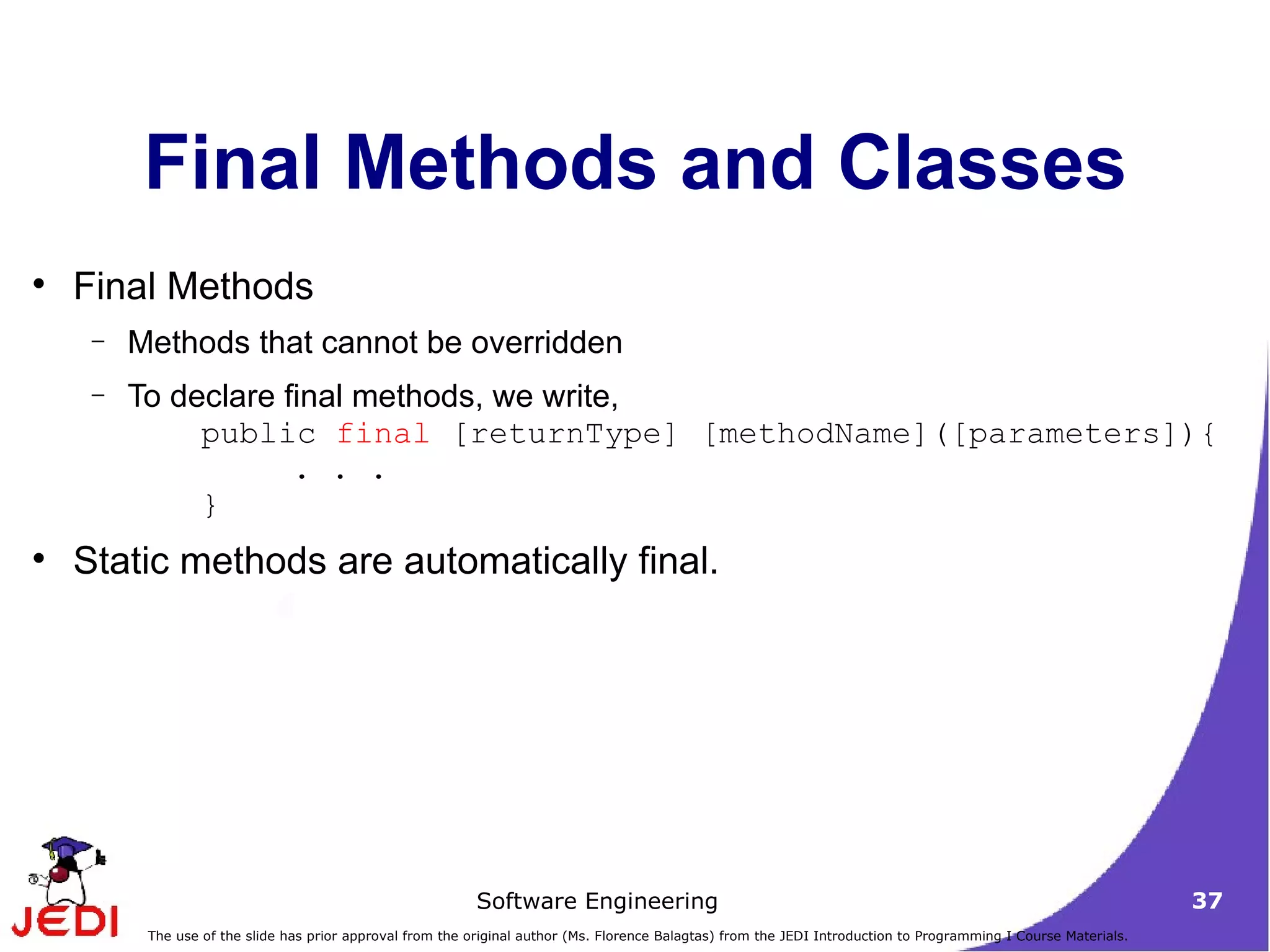 Final Methods and Classes

• Final Methods

– Methods that cannot be overridden

– To declare final methods, we write,

public final [returnType] [methodName]([parameters]){
. . .
}

• Static methods are automatically final.

JEDI

Software Engineering

37

The use of the slide has prior approval from the original author (Ms. Florence Balagtas) from the JEDI Introduction to Programming I Course Materials.